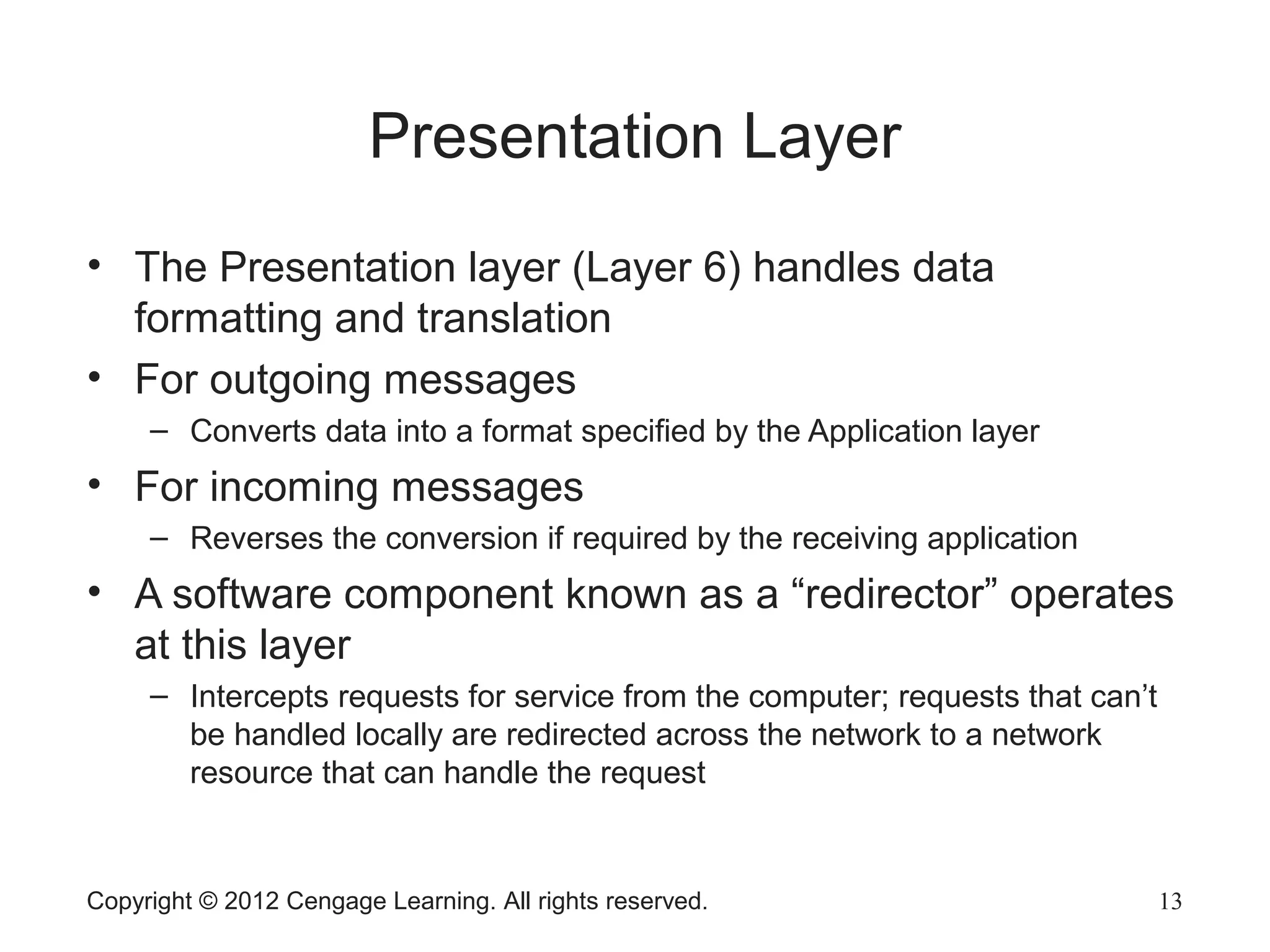 Presentation Layer

• The Presentation layer (Layer 6) handles data formatting and translation
• For outgoing messages
– Converts data into a format specified by the Application layer
• For incoming messages
– Reverses the conversion if required by the receiving application
• A software component known as a “redirector” operates at this layer
– Intercepts requests for service from the computer; requests that can’t be handled locally are redirected across the network to a network resource that can handle the request

Copyright © 2012 Cengage Learning. All rights reserved.

13